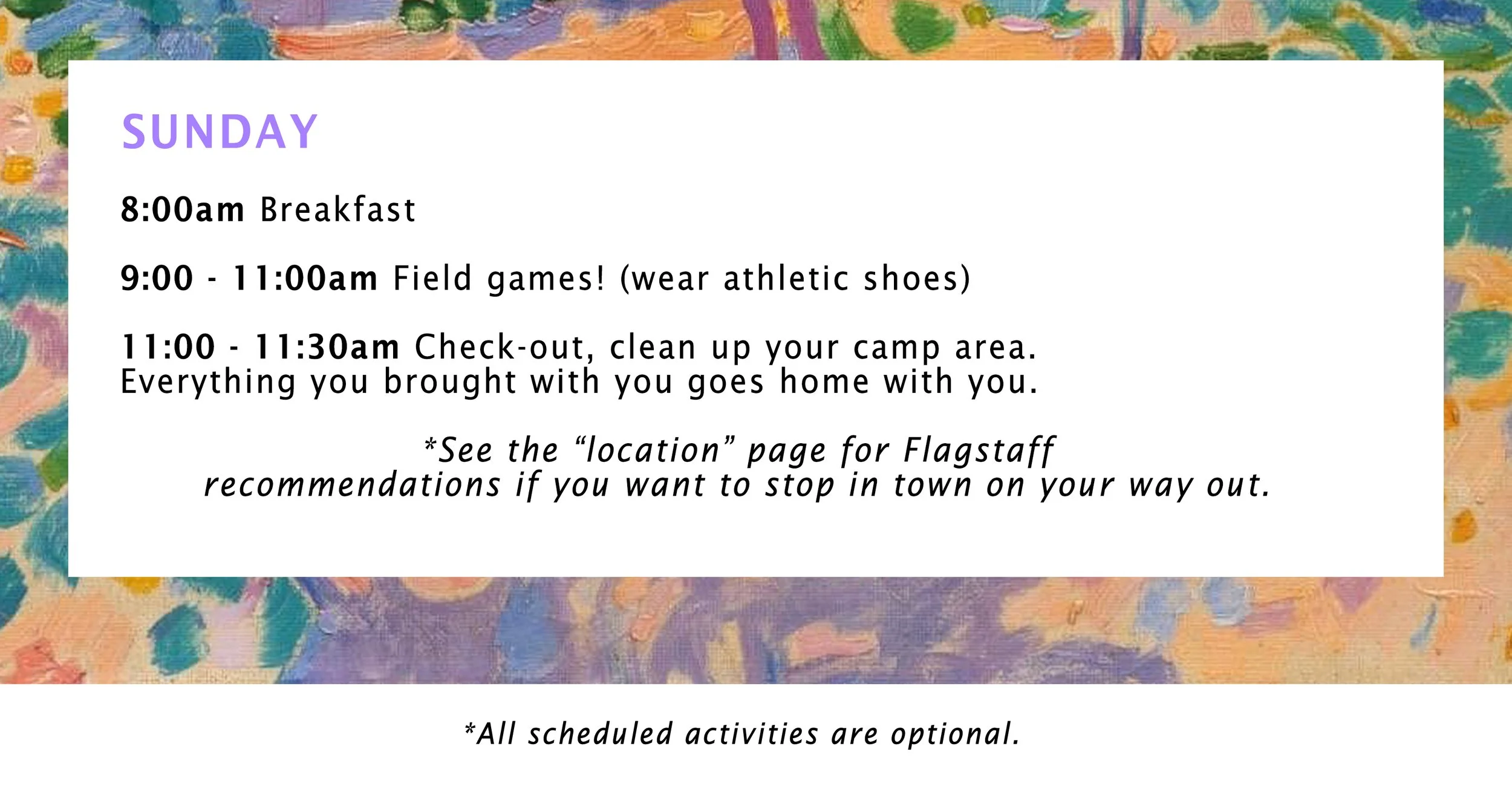 SUNDAY

8:00am Breakfast

9:00 - 11:00am Field games! (wear athletic shoes)

11:00 - 11:30am Check-out, clean up your camp area. Everything you brought with you goes home with you.

*See the “location” page for Flagstaff recommendations if you want to stop in town on your way out.

*All scheduled activities are optional.